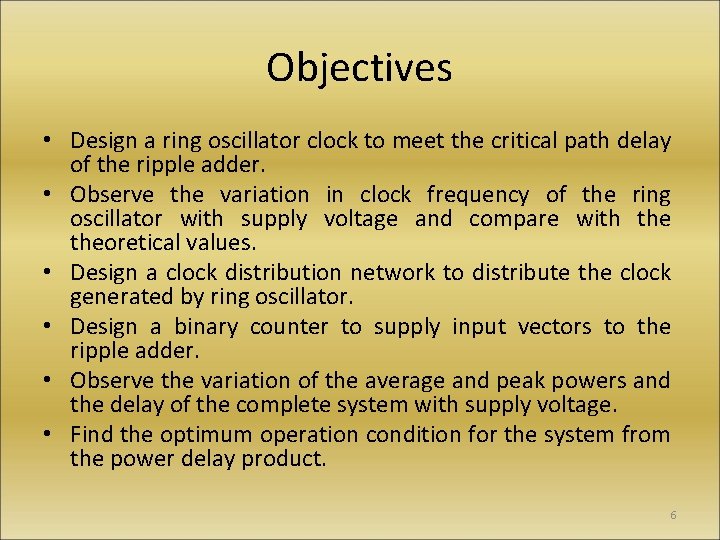 Objectives

• Design a ring oscillator clock to meet the critical path delay of the ripple adder.
• Observe the variation in clock frequency of the ring oscillator with supply voltage and compare with the theoretical values.
• Design a clock distribution network to distribute the clock generated by ring oscillator.
• Design a binary counter to supply input vectors to the ripple adder.
• Observe the variation of the average and peak powers and the delay of the complete system with supply voltage.
• Find the optimum operation condition for the system from the power delay product.

6